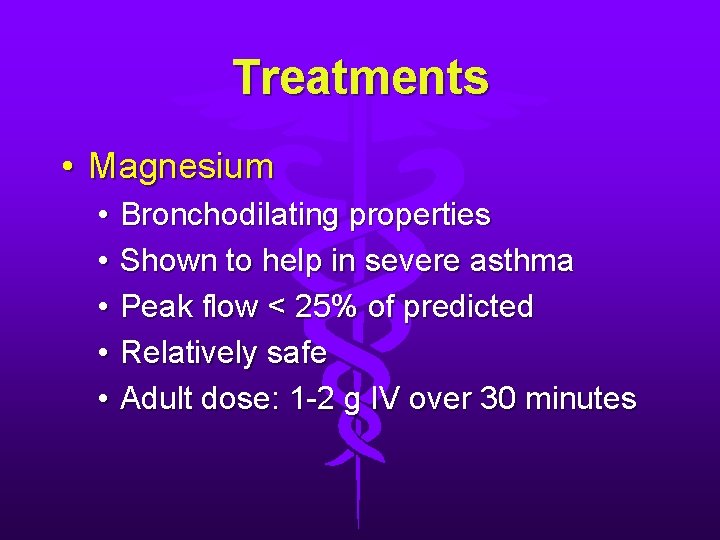 Treatments

• Magnesium
  • Bronchodilating properties
  • Shown to help in severe asthma
  • Peak flow < 25% of predicted
  • Relatively safe
  • Adult dose: 1-2 g IV over 30 minutes